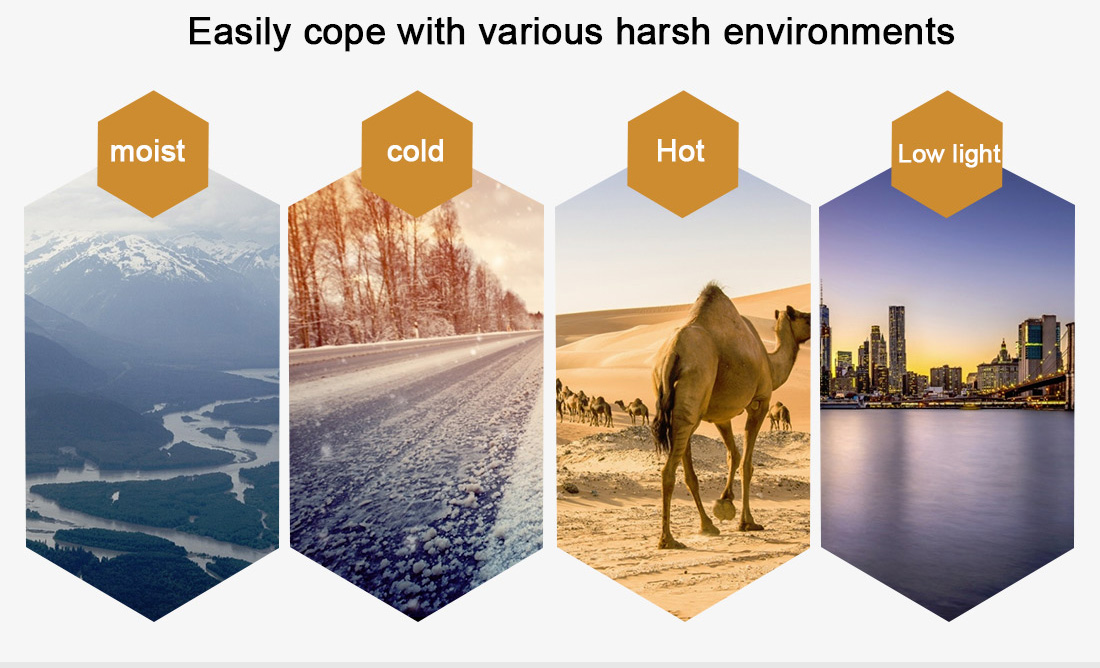 Easily cope with various harsh environments

moist

cold

Hot

Low light